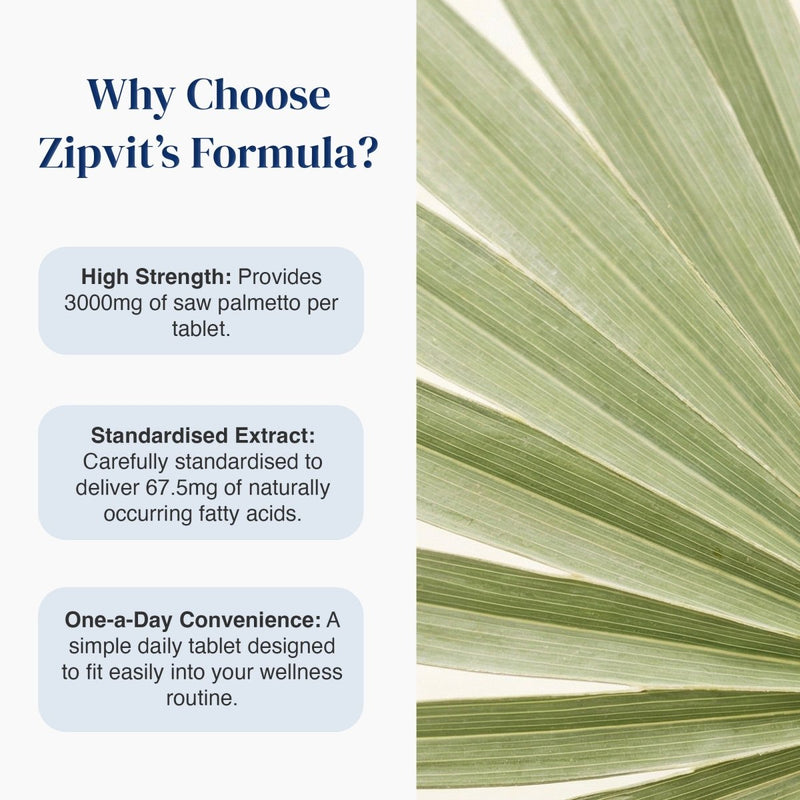 Why Choose Zipvit's Formula?

High Strength: Provides 3000mg of saw palmetto per tablet.

Standardised Extract: Carefully standardised to deliver 67.5mg of naturally occurring fatty acids.

One-a-Day Convenience: A simple daily tablet designed to fit easily into your wellness routine.